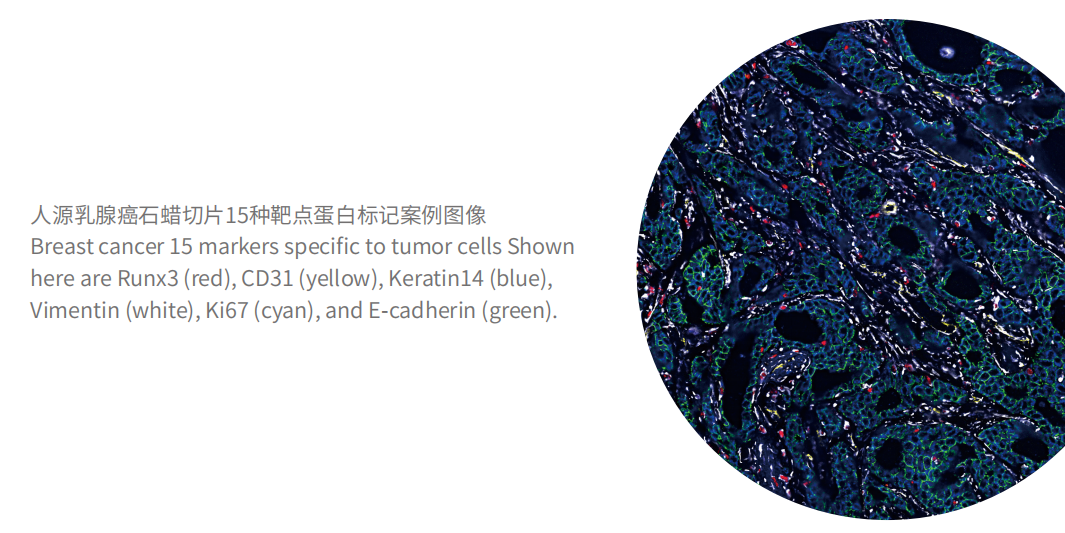 人源乳腺癌石蜡切片15种靶点蛋白标记案例图像
Breast cancer 15 markers specific to tumor cells Shown here are Runx3 (red), CD31 (yellow), Keratin14 (blue), Vimentin (white), Ki67 (cyan), and E-cadherin (green).